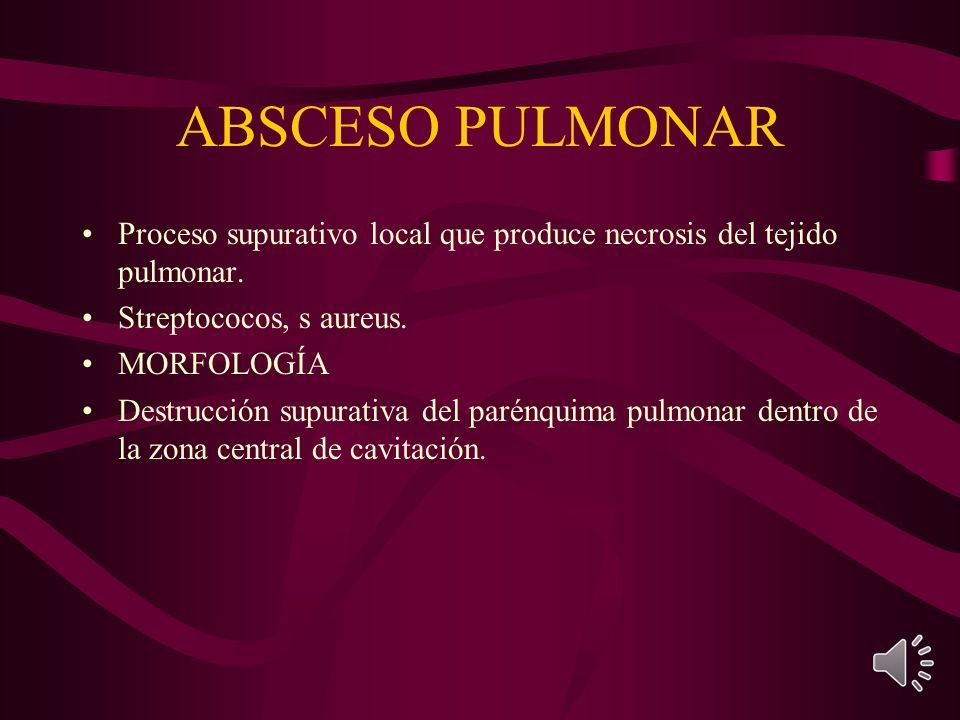 ABSCESO PULMONAR

• Proceso supurativo local que produce necrosis del tejido pulmonar.
• Streptococos, s aureus.
• MORFOLOGÍA
• Destrucción supurativa del parénquima pulmonar dentro de la zona central de cavitación.